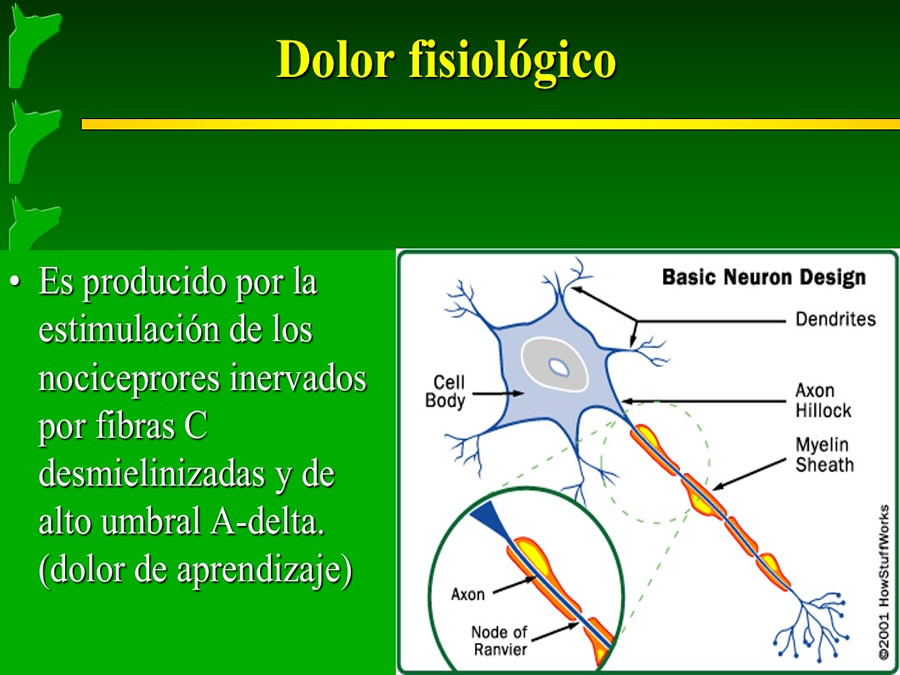 Dolor fisiológico

• Es producido por la estimulación de los nociceprores inervados por fibras C desmielinizadas y de alto umbral A-delta. (dolor de aprendizaje)

Basic Neuron Design

Dendrites

Cell Body

Axon Hillock

Myelin Sheath

Axon

Node of Ranvier

©2001 HowStuffWorks